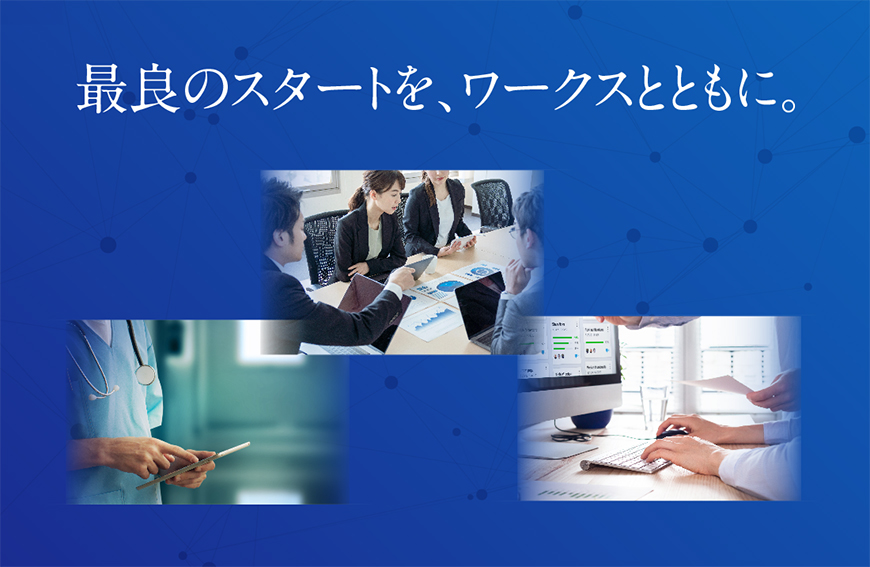 最良のスタートを、ワークスとともに。